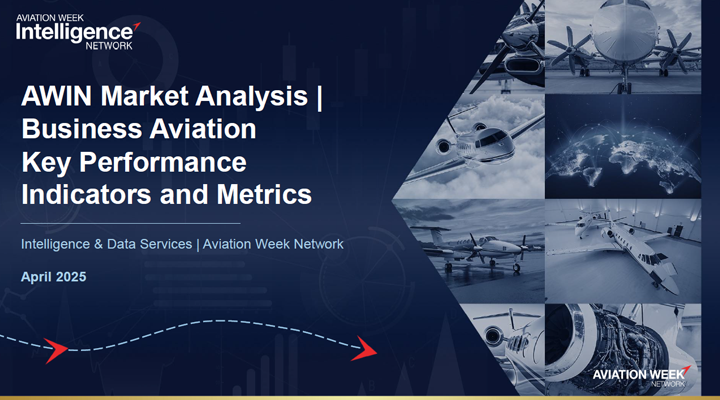 AVIATION WEEK
Intelligence
NETWORK

AWIN Market Analysis | Business Aviation Key Performance Indicators and Metrics

Intelligence & Data Services | Aviation Week Network

April 2025

AVIATION WEEK
NETWORK